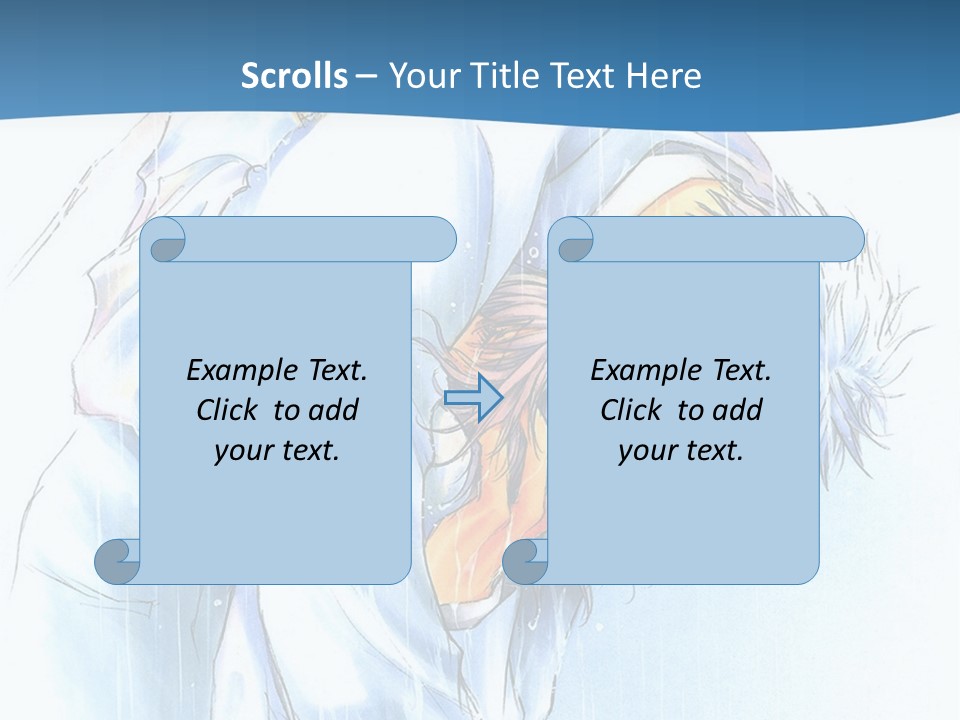 Scrolls – Your Title Text Here

Example Text. Click to add your text.

Example Text. Click to add your text.